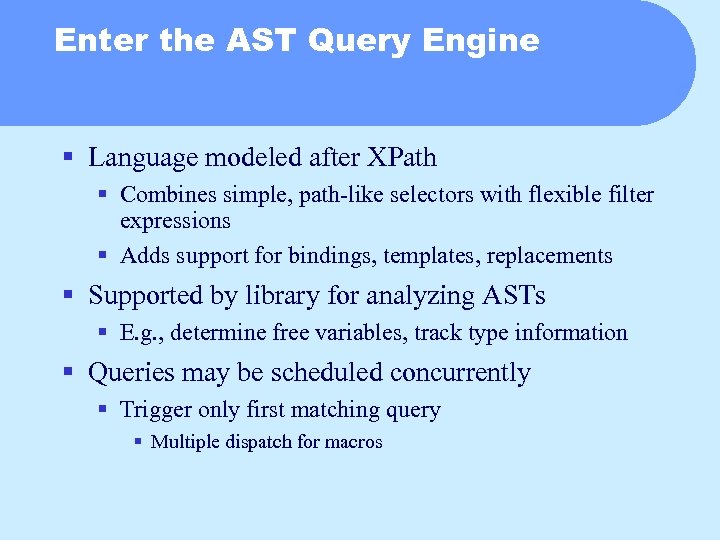 Enter the AST Query Engine

▪ Language modeled after XPath
  ▪ Combines simple, path-like selectors with flexible filter expressions
  ▪ Adds support for bindings, templates, replacements
▪ Supported by library for analyzing ASTs
  ▪ E.g., determine free variables, track type information
▪ Queries may be scheduled concurrently
  ▪ Trigger only first matching query
    ▪ Multiple dispatch for macros